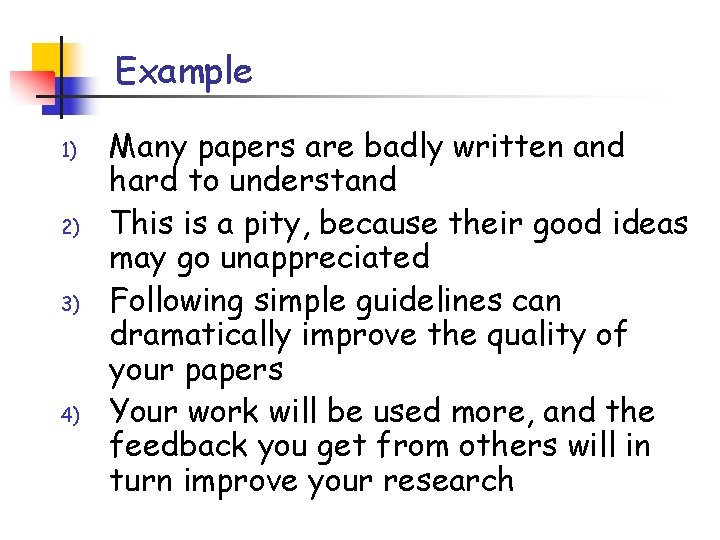 Example

1) Many papers are badly written and hard to understand

2) This is a pity, because their good ideas may go unappreciated

3) Following simple guidelines can dramatically improve the quality of your papers

4) Your work will be used more, and the feedback you get from others will in turn improve your research